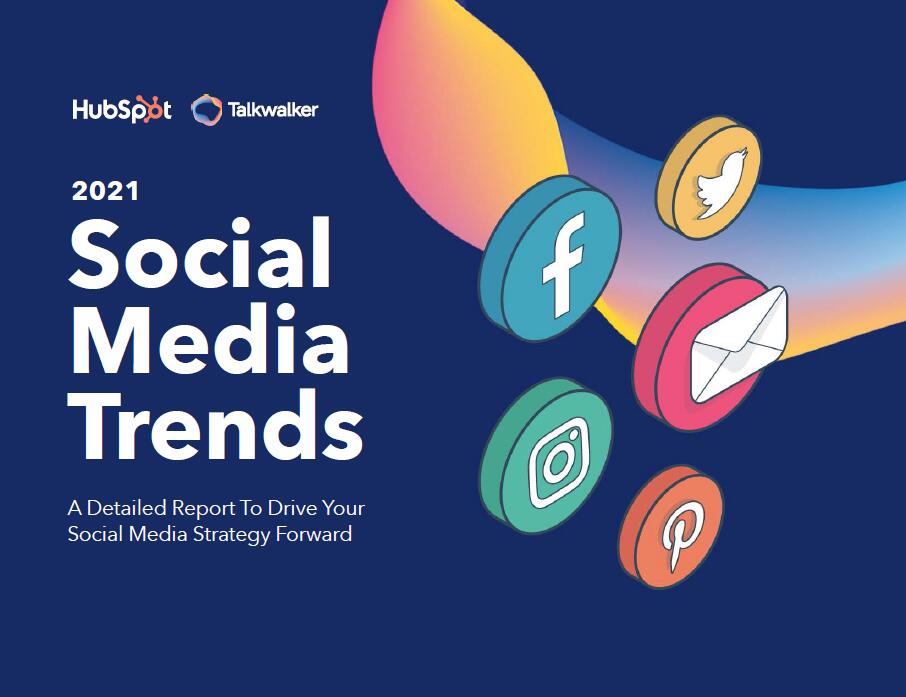 HubSpot Talkwalker

2021
Social Media Trends

A Detailed Report To Drive Your Social Media Strategy Forward